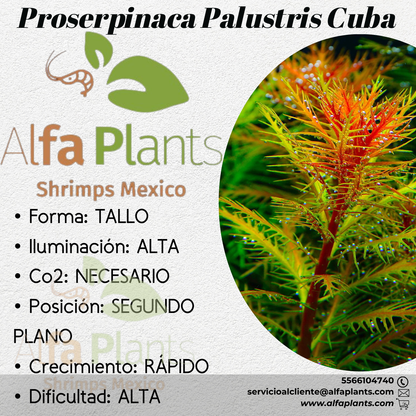 Proserpinaca Palustris Cuba

Alfa Plants

Shrimps Mexico

• Forma: TALLO
• Iluminación: ALTA
• Co2: NECESARIO
• Posición: SEGUNDO PLANO
• Crecimiento: RÁPIDO
• Dificultad: ALTA

Alfa Plants
Shrimps Mexico

5566104740
servicioalcliente@alfaplants.com
www.alfaplants.com